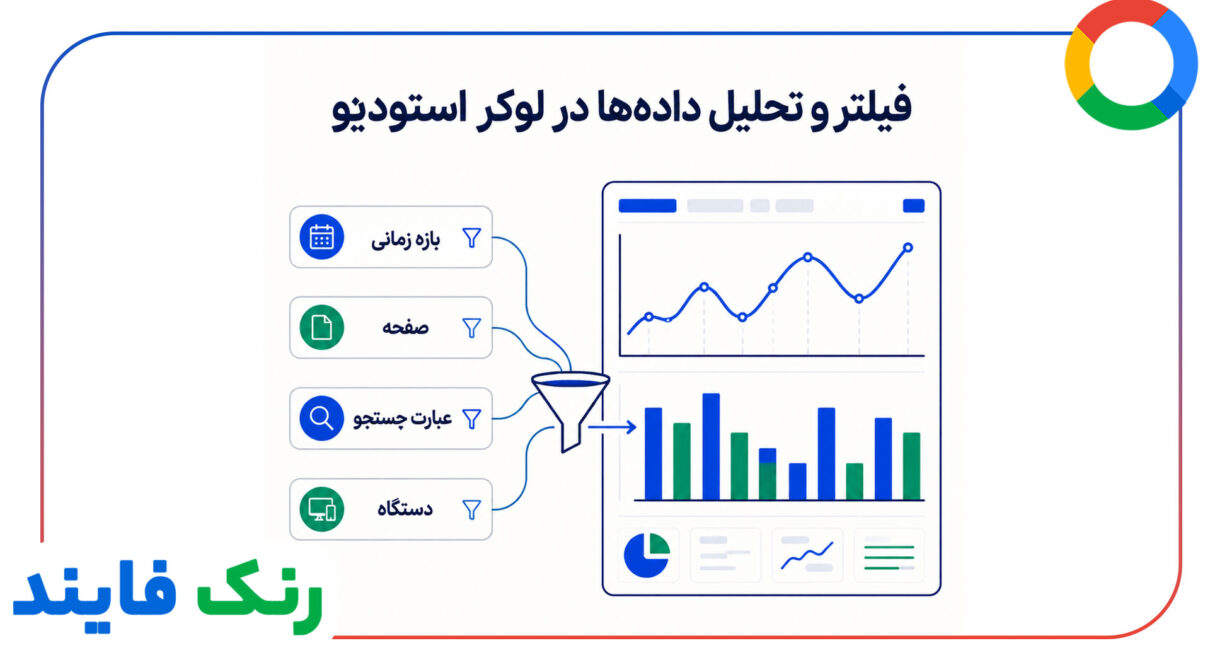 فیلتر و تحلیل داده‌ها در لوکر استودیو

بازه زمانی

صفحه

عبارت جستجو

دستگاه

رنک فایند